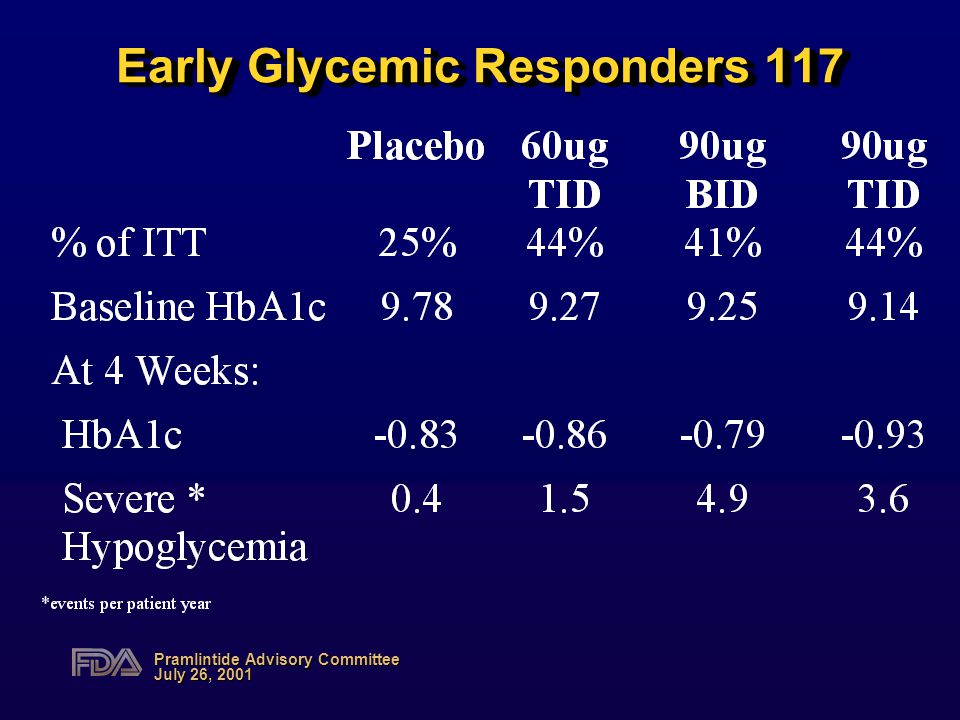 Early Glycemic Responders 117

|  | Placebo | 60ug TID | 90ug BID | 90ug TID |
|---|---|---|---|---|
| % of ITT | 25% | 44% | 41% | 44% |
| Baseline HbA1c | 9.78 | 9.27 | 9.25 | 9.14 |
| At 4 Weeks: |  |  |  |  |
| HbA1c | -0.83 | -0.86 | -0.79 | -0.93 |
| Severe * Hypoglycemia | 0.4 | 1.5 | 4.9 | 3.6 |

*events per patient year

FDA Pramlintide Advisory Committee
July 26, 2001